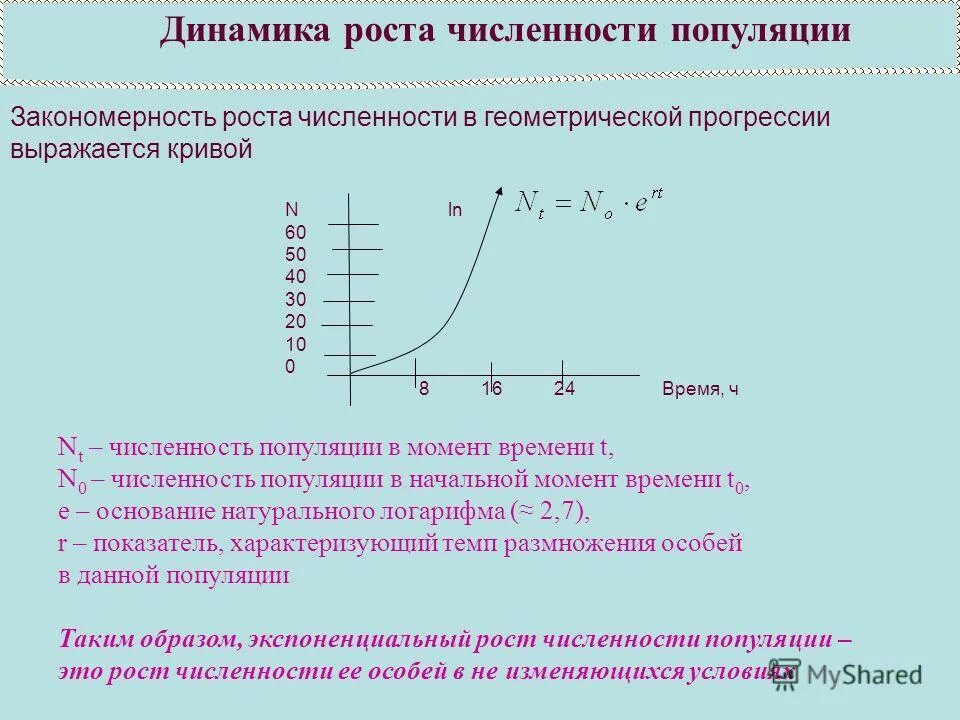 Динамика роста численности популяции

Закономерность роста численности в геометрической прогрессии выражается кривой

N
60
50
40
30
20
10
0

ln

$N_t = N_o \cdot e^{rt}$

8 16 24 Время, ч

$N_t$ – численность популяции в момент времени t,
$N_0$ – численность популяции в начальной момент времени $t_0$,
e – основание натурального логарифма (≈ 2,7),
r – показатель, характеризующий темп размножения особей в данной популяции

Таким образом, экспоненциальный рост численности популяции – это рост численности ее особей в не изменяющихся условиях

MyShared